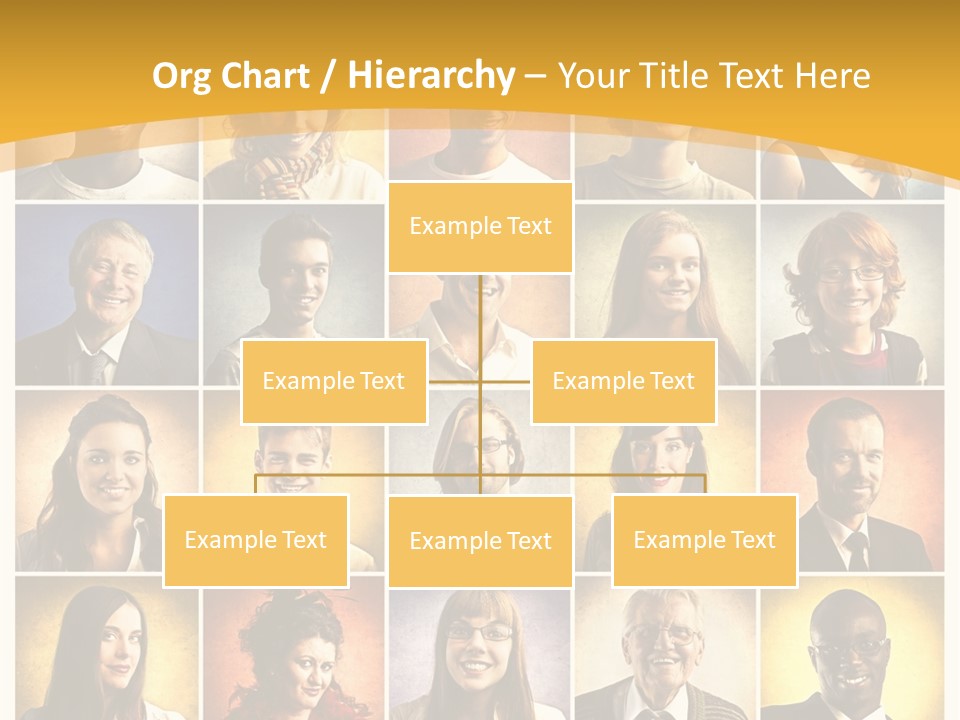 Org Chart / Hierarchy – Your Title Text Here

Example Text

Example Text

Example Text

Example Text

Example Text

Example Text